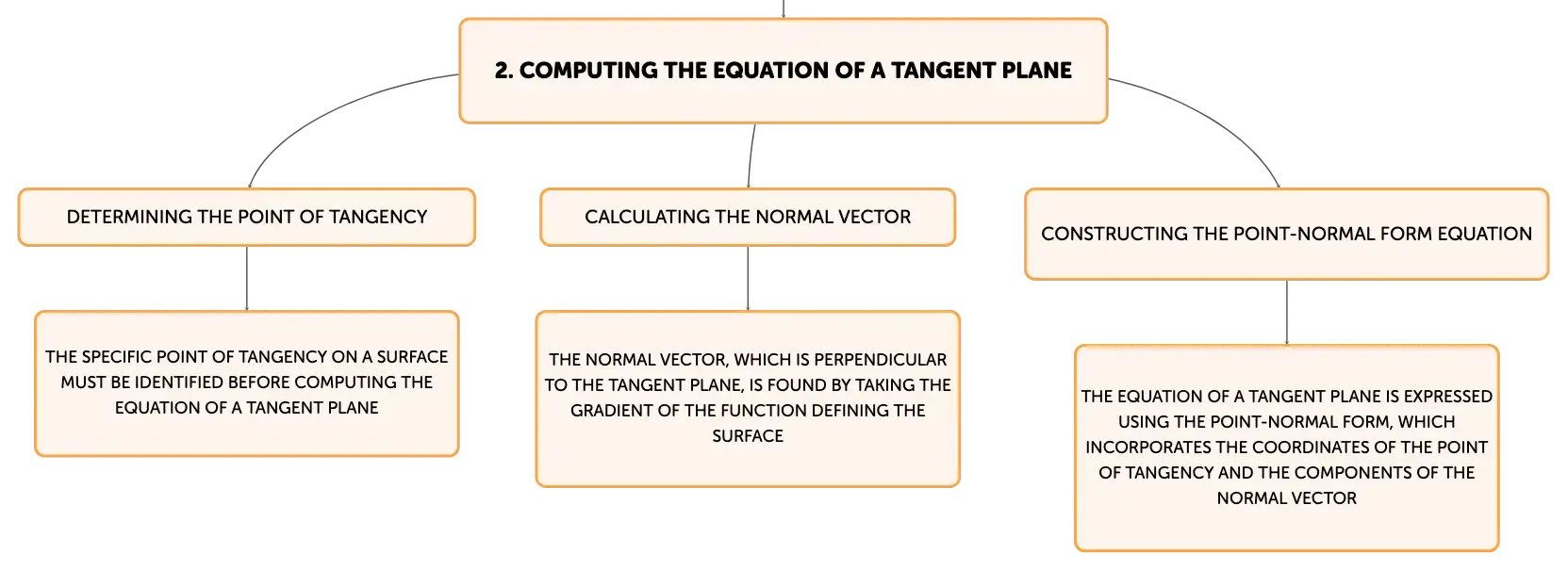 2. COMPUTING THE EQUATION OF A TANGENT PLANE

DETERMINING THE POINT OF TANGENCY

THE SPECIFIC POINT OF TANGENCY ON A SURFACE MUST BE IDENTIFIED BEFORE COMPUTING THE EQUATION OF A TANGENT PLANE

CALCULATING THE NORMAL VECTOR

THE NORMAL VECTOR, WHICH IS PERPENDICULAR TO THE TANGENT PLANE, IS FOUND BY TAKING THE GRADIENT OF THE FUNCTION DEFINING THE SURFACE

CONSTRUCTING THE POINT-NORMAL FORM EQUATION

THE EQUATION OF A TANGENT PLANE IS EXPRESSED USING THE POINT-NORMAL FORM, WHICH INCORPORATES THE COORDINATES OF THE POINT OF TANGENCY AND THE COMPONENTS OF THE NORMAL VECTOR